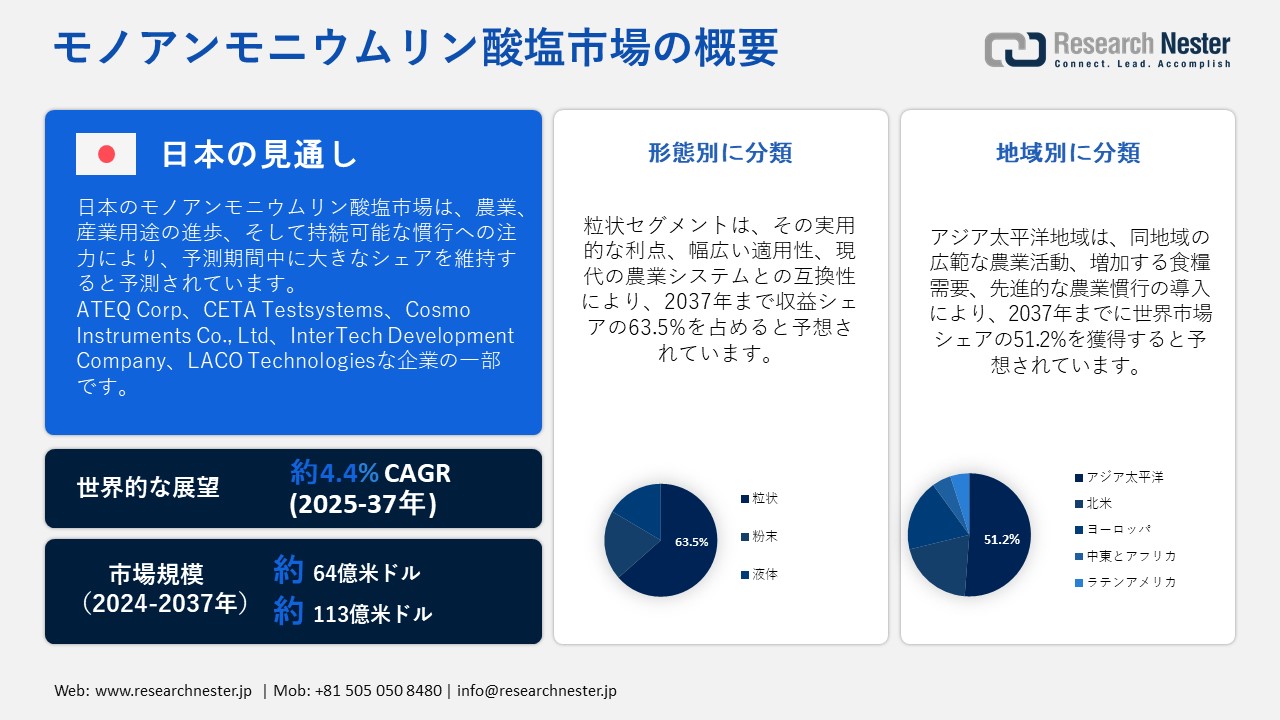 モノアンモニウムリン酸塩市場の概要

Research Nester
Connect. Lead. Accomplish

日本の見通し

日本のモノアンモニウムリン酸塩市場は、農業、産業用途の進歩、そして持続可能な慣行への注力により、予測期間中に大きなシェアを維持すると予測されています。
ATEQ Corp、CETA Testsystems、Cosmo Instruments Co., Ltd、InterTech Development Company、LACO Technologiesな企業の一部です。

世界的な展望

約4.4% CAGR (2025-37年)

市場規模 (2024-2037年)

約 64億米ドル
約 113億米ドル

形態別に分類

粒状セグメントは、その実用的な利点、幅広い適用性、現代の農業システムとの互換性により、2037年まで収益シェアの63.5%を占めると予想されています。

63.5%

粒状
粉末
液体

地域別に分類

アジア太平洋地域は、同地域の広範な農業活動、増加する食糧需要、先進的な農業慣行の導入により、2037年までに世界市場シェアの51.2%を獲得すると予想されています。

51.2%

アジア太平洋
北米
ヨーロッパ
中東とアフリカ
ラテンアメリカ

Web: www.researchnester.jp | Mob: +81 505 050 8480 | info@researchnester.jp